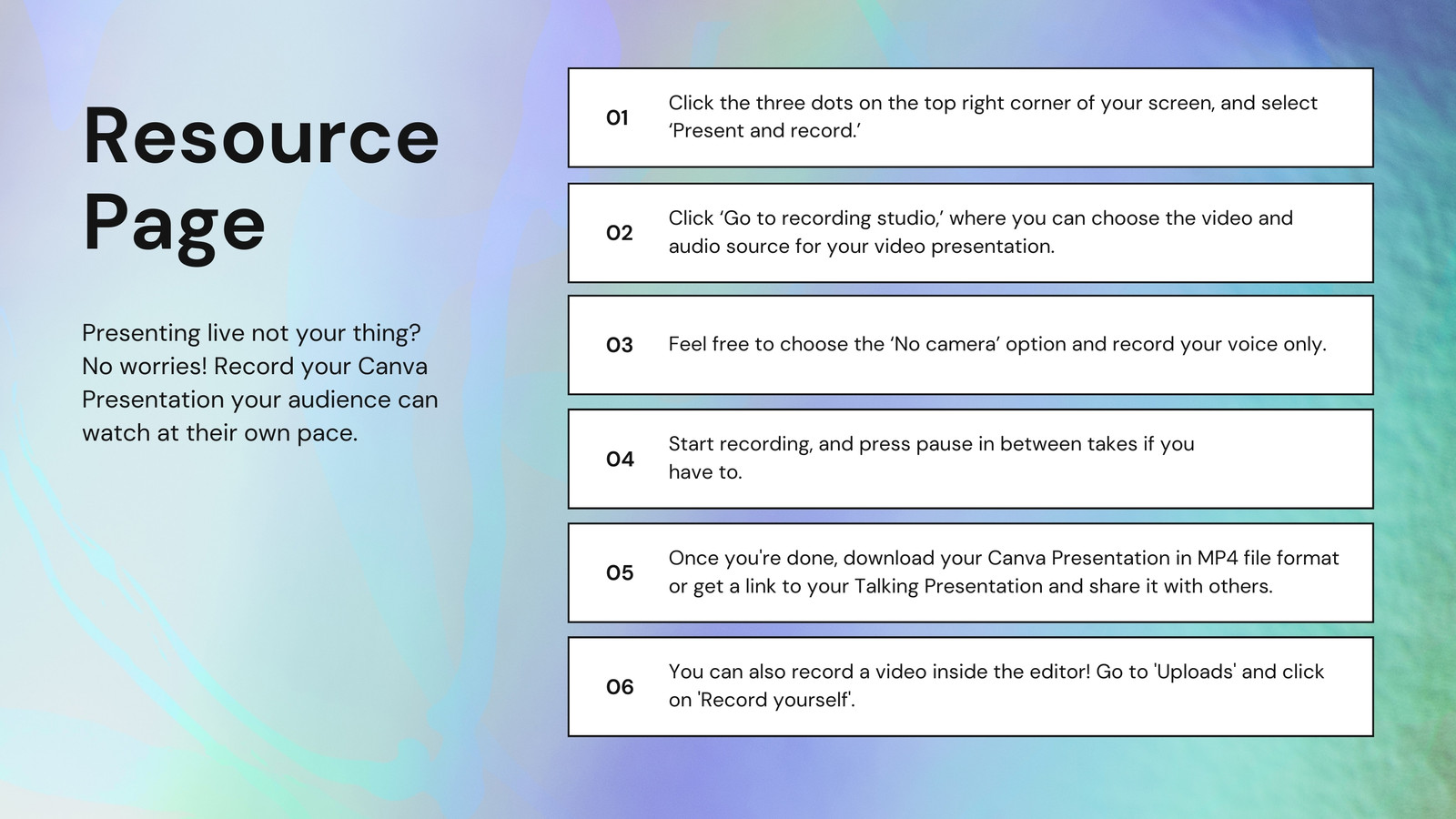 Resource Page

Presenting live not your thing? No worries! Record your Canva Presentation your audience can watch at their own pace.

01 Click the three dots on the top right corner of your screen, and select ‘Present and record.’

02 Click ‘Go to recording studio,’ where you can choose the video and audio source for your video presentation.

03 Feel free to choose the ‘No camera’ option and record your voice only.

04 Start recording, and press pause in between takes if you have to.

05 Once you're done, download your Canva Presentation in MP4 file format or get a link to your Talking Presentation and share it with others.

06 You can also record a video inside the editor! Go to 'Uploads' and click on 'Record yourself'.